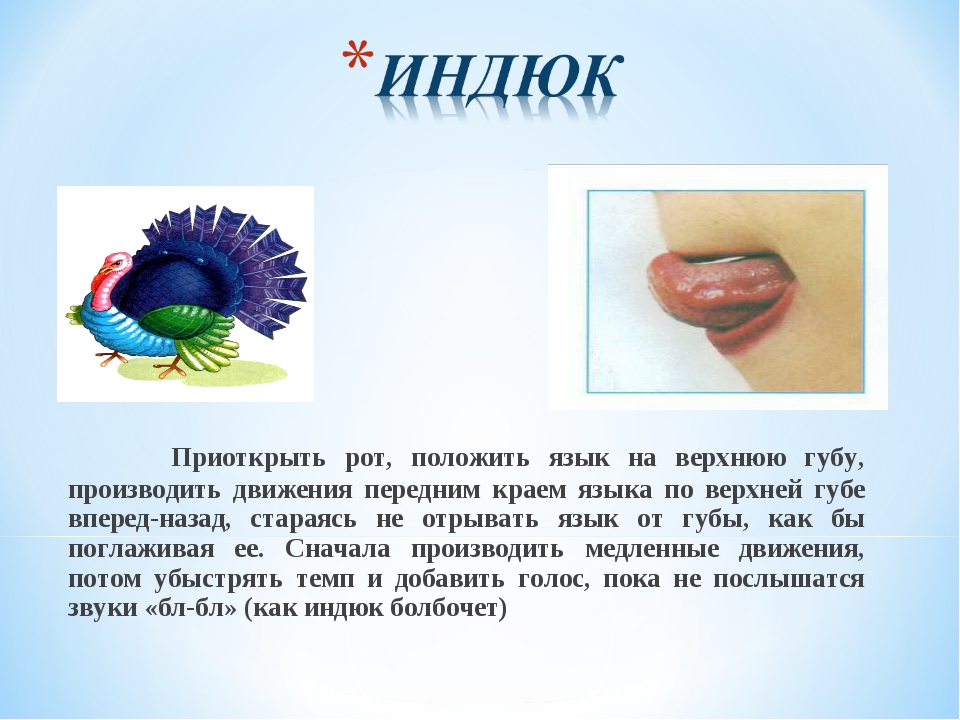 *ИНДЮК

Приоткрыть рот, положить язык на верхнюю губу, производить движения передним краем языка по верхней губе вперед-назад, стараясь не отрывать язык от губы, как бы поглаживая ее. Сначала производить медленные движения, потом убыстрять темп и добавить голос, пока не послышатся звуки «бл-бл» (как индюк болбочет)